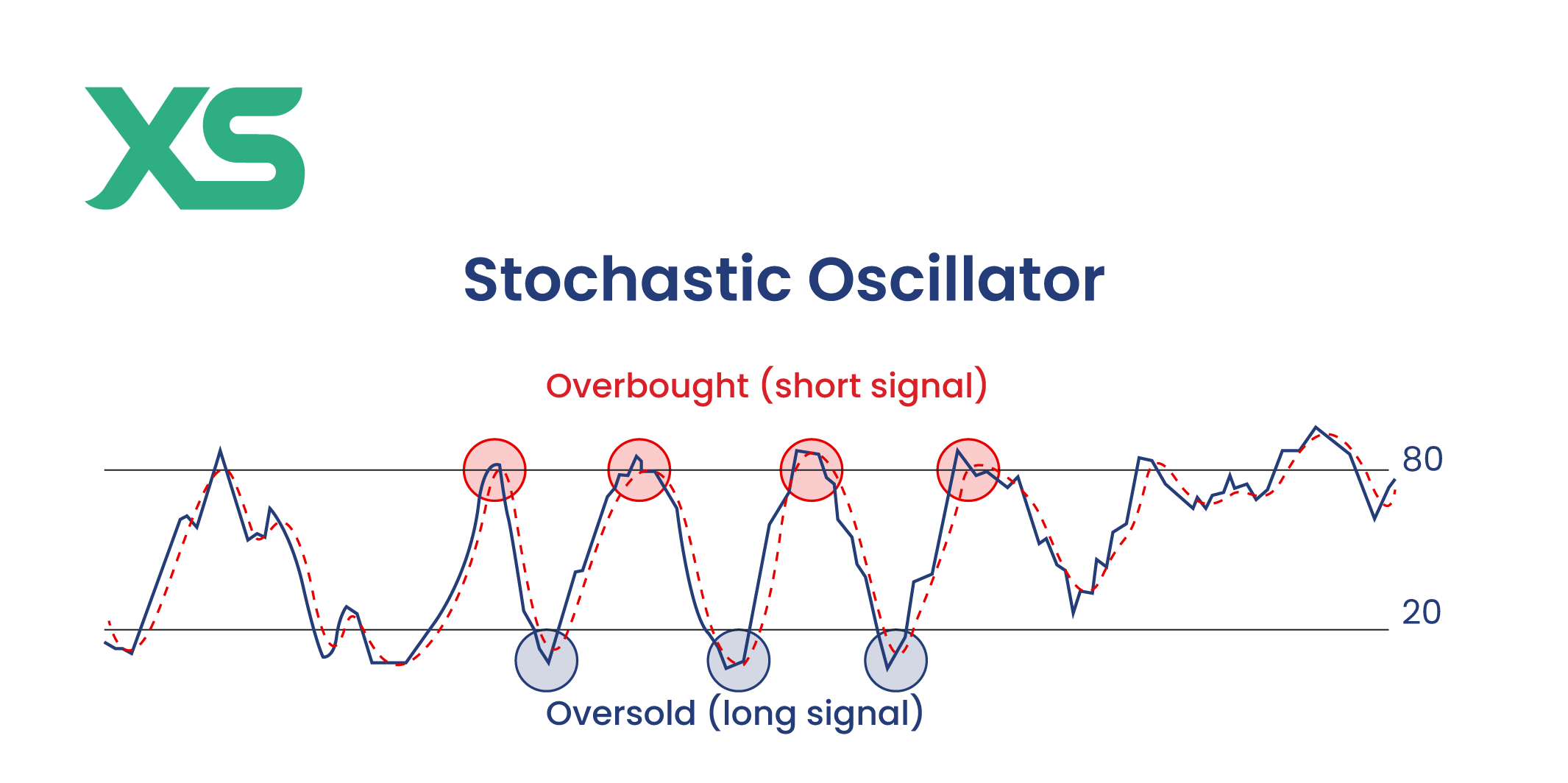 XS

Stochastic Oscillator

Overbought (short signal)

80

20

Oversold (long signal)